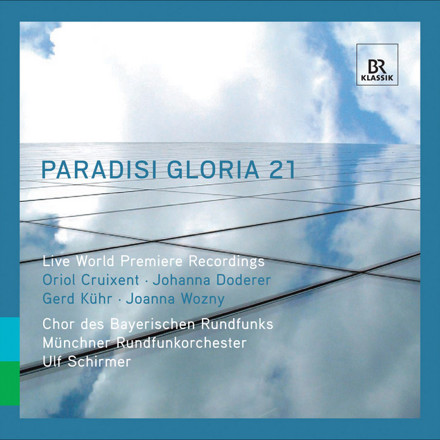 BR
KLASSIK

PARADISI GLORIA 21

Live World Premiere Recordings
Oriol Cruixent · Johanna Doderer
Gerd Kühr · Joanna Wozny

Chor des Bayerischen Rundfunks
Münchner Rundfunkorchester
Ulf Schirmer